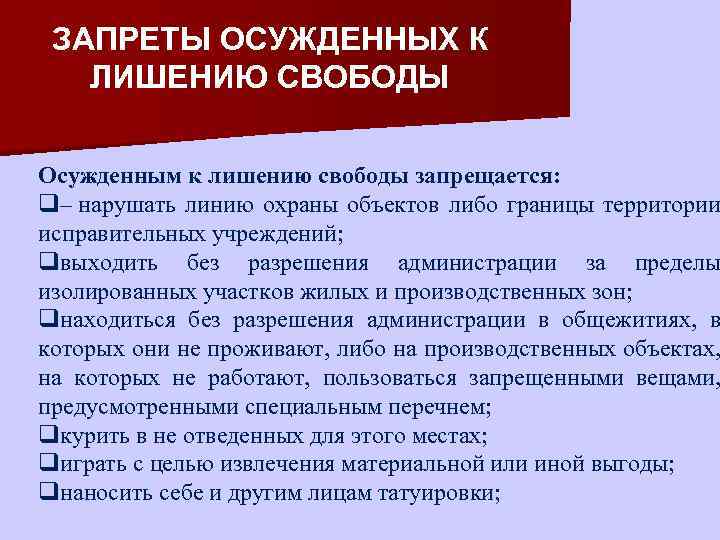 ЗАПРЕТЫ ОСУЖДЕННЫХ К ЛИШЕНИЮ СВОБОДЫ

Осужденным к лишению свободы запрещается:
❑– нарушать линию охраны объектов либо границы территории исправительных учреждений;
❑выходить без разрешения администрации за пределы изолированных участков жилых и производственных зон;
❑находиться без разрешения администрации в общежитиях, в которых они не проживают, либо на производственных объектах, на которых не работают, пользоваться запрещенными вещами, предусмотренными специальным перечнем;
❑курить в не отведенных для этого местах;
❑играть с целью извлечения материальной или иной выгоды;
❑наносить себе и другим лицам татуировки;